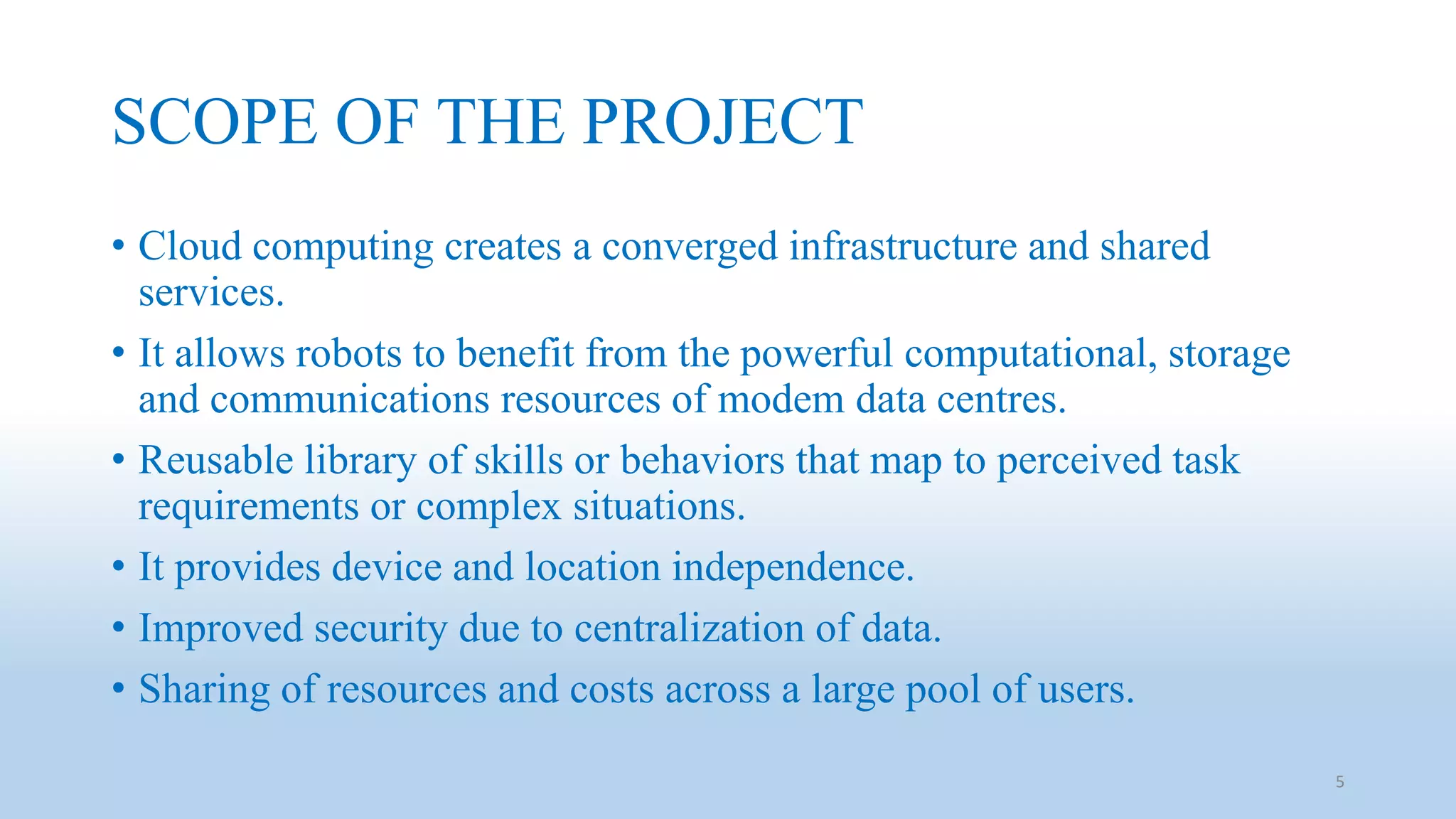 SCOPE OF THE PROJECT

• Cloud computing creates a converged infrastructure and shared services.

• It allows robots to benefit from the powerful computational, storage and communications resources of modem data centres.

• Reusable library of skills or behaviors that map to perceived task requirements or complex situations.

• It provides device and location independence.

• Improved security due to centralization of data.

• Sharing of resources and costs across a large pool of users.

5